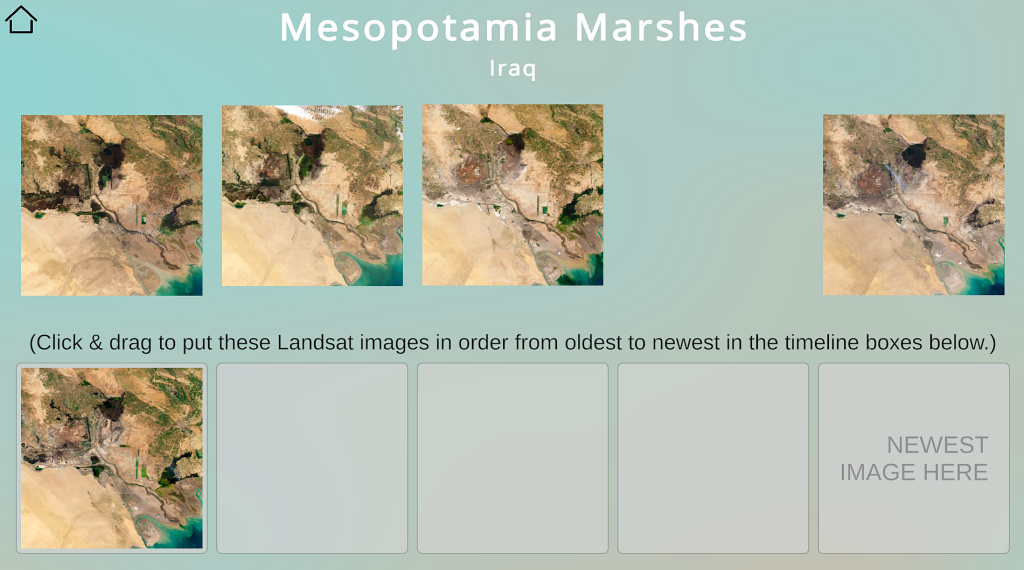 Mesopotamia Marshes
Iraq

(Click & drag to put these Landsat images in order from oldest to newest in the timeline boxes below.)

NEWEST IMAGE HERE